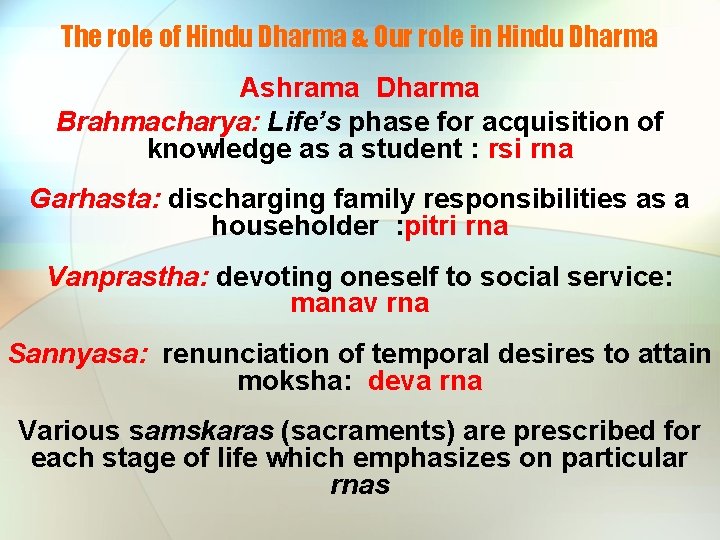 The role of Hindu Dharma & Our role in Hindu Dharma

Ashrama Dharma

Brahmacharya: Life's phase for acquisition of knowledge as a student : rsi rna

Garhasta: discharging family responsibilities as a householder :pitri rna

Vanprastha: devoting oneself to social service: manav rna

Sannyasa: renunciation of temporal desires to attain moksha: deva rna

Various samskaras (sacraments) are prescribed for each stage of life which emphasizes on particular rnas